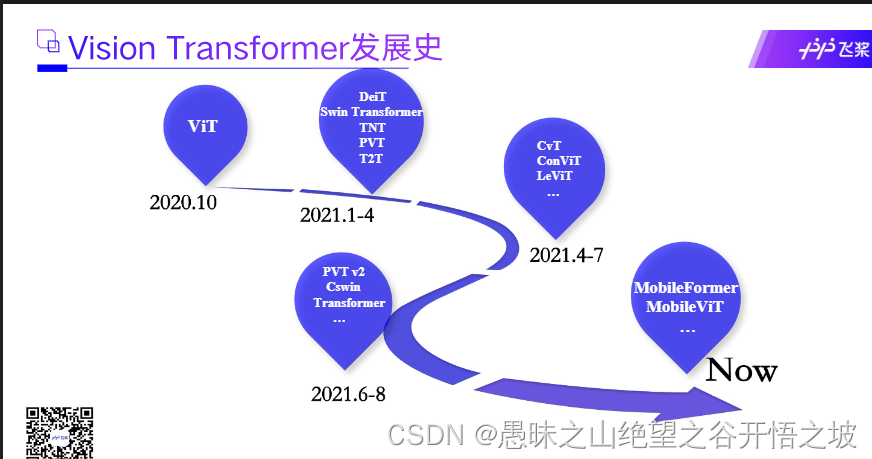 Vision Transformer发展史

飞桨

ViT

2020.10

DeiT
Swin Transformer
TNT
PVT
T2T

2021.1-4

CvT
ConViT
LeViT
...

2021.4-7

PVT v2
Cswin
Transformer
...

2021.6-8

MobileFormer
MobileViT
...

Now

CSDN @愚昧之山绝望之谷开悟之坡